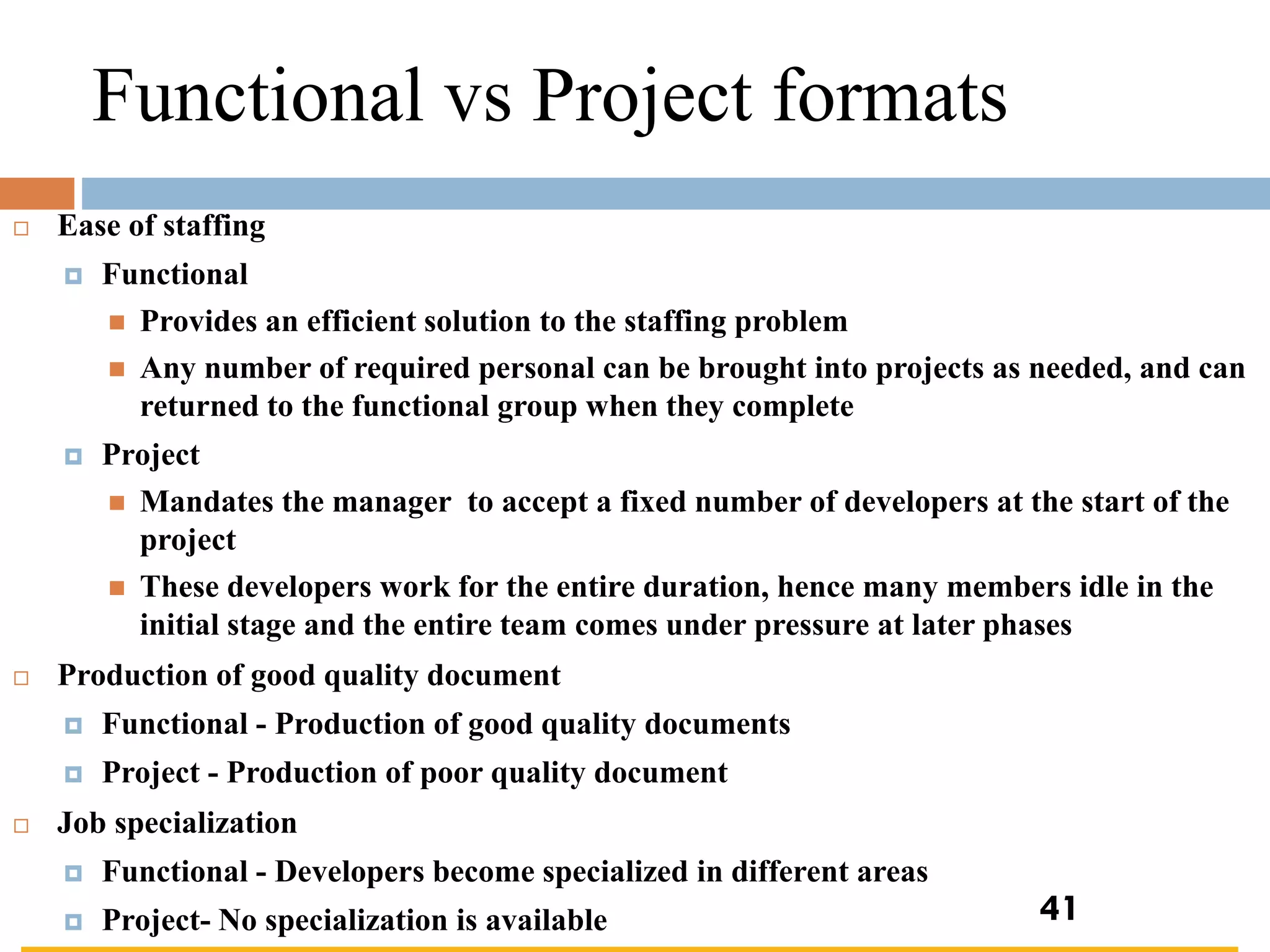 Functional vs Project formats

Ease of staffing

Functional

Provides an efficient solution to the staffing problem

Any number of required personal can be brought into projects as needed, and can returned to the functional group when they complete

Project

Mandates the manager  to accept a fixed number of developers at the start of the project

These developers work for the entire duration, hence many members idle in the initial stage and the entire team comes under pressure at later phases

Production of good quality document

Functional - Production of good quality documents

Project - Production of poor quality document

Job specialization

Functional - Developers become specialized in different areas

Project- No specialization is available

41